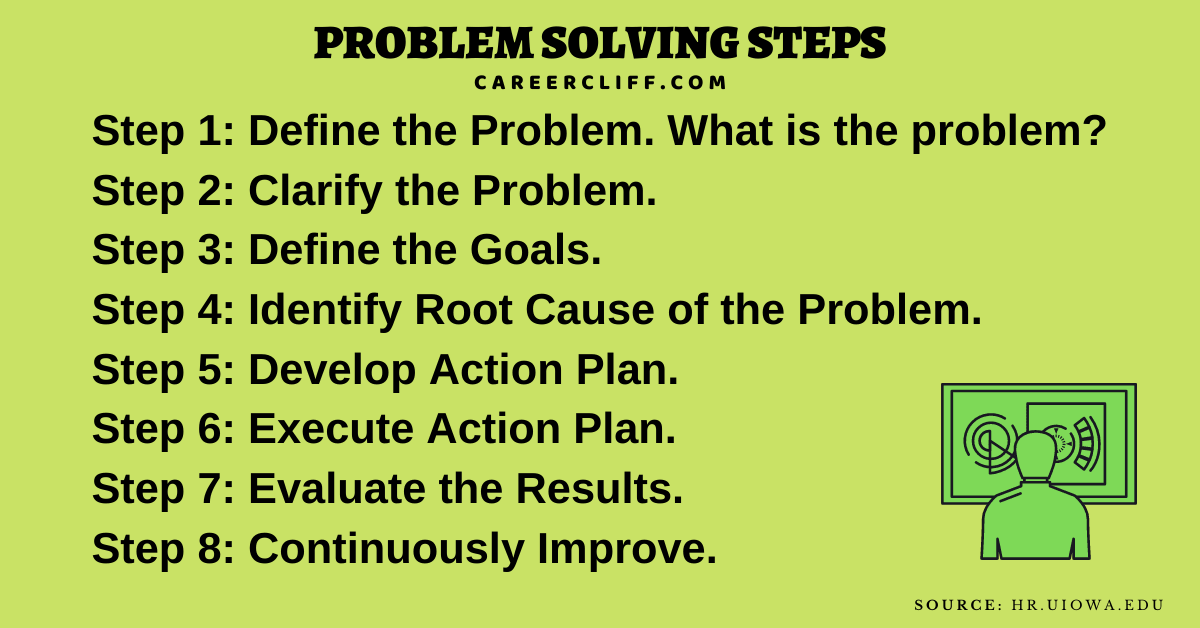 PROBLEM SOLVING STEPS
CAREERCLIFF.COM

Step 1: Define the Problem. What is the problem?
Step 2: Clarify the Problem.
Step 3: Define the Goals.
Step 4: Identify Root Cause of the Problem.
Step 5: Develop Action Plan.
Step 6: Execute Action Plan.
Step 7: Evaluate the Results.
Step 8: Continuously Improve.

SOURCE: HR.UIOWA.EDU